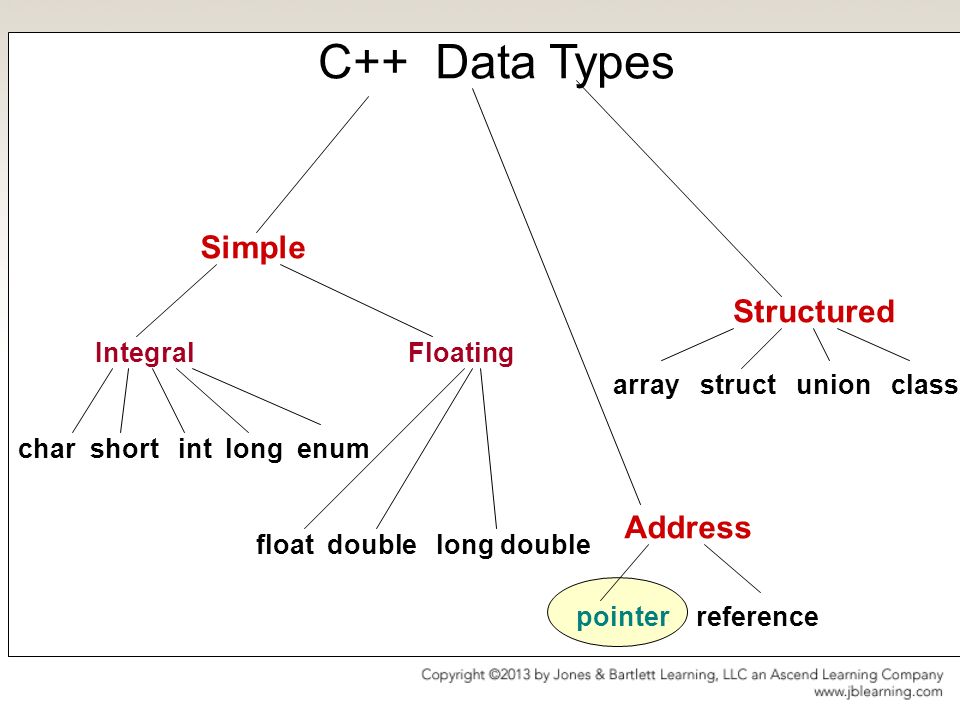 C++ Data Types

Simple

Structured

Integral

Floating

array struct union class

char short int long enum

float double long double

Address

pointer reference

Copyright ©2013 by Jones & Bartlett Learning, LLC an Ascend Learning Company
www.jblearning.com